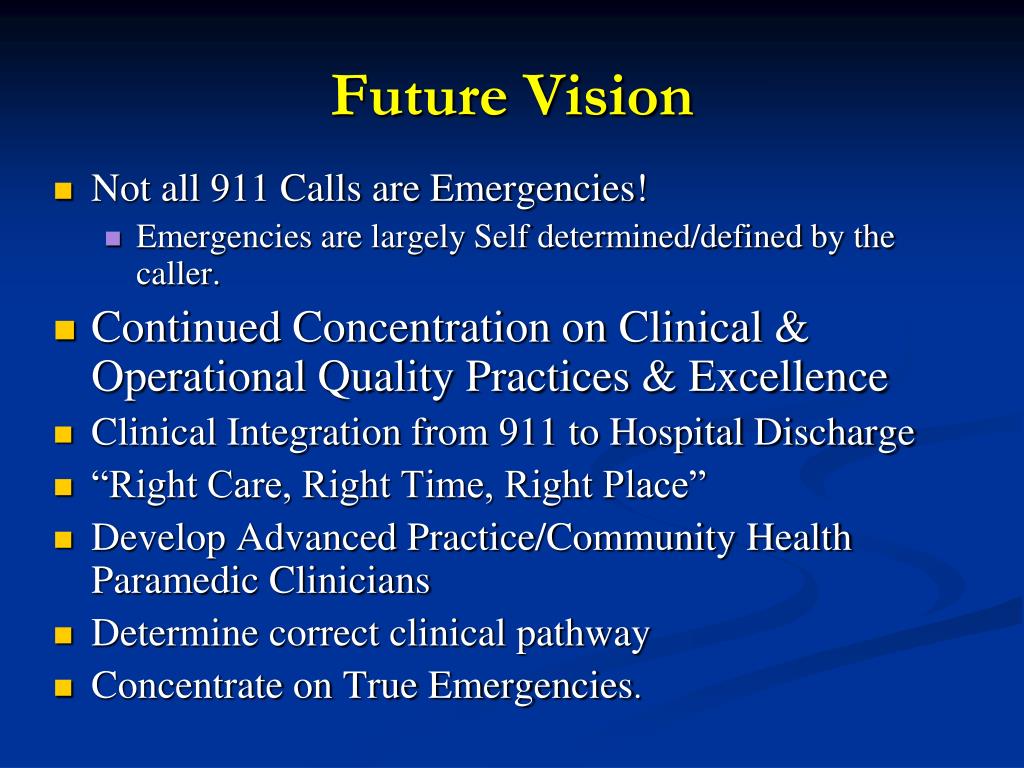 Future Vision

Not all 911 Calls are Emergencies!

Emergencies are largely Self determined/defined by the caller.

Continued Concentration on Clinical & Operational Quality Practices & Excellence

Clinical Integration from 911 to Hospital Discharge

“Right Care, Right Time, Right Place”

Develop Advanced Practice/Community Health Paramedic Clinicians

Determine correct clinical pathway

Concentrate on True Emergencies.